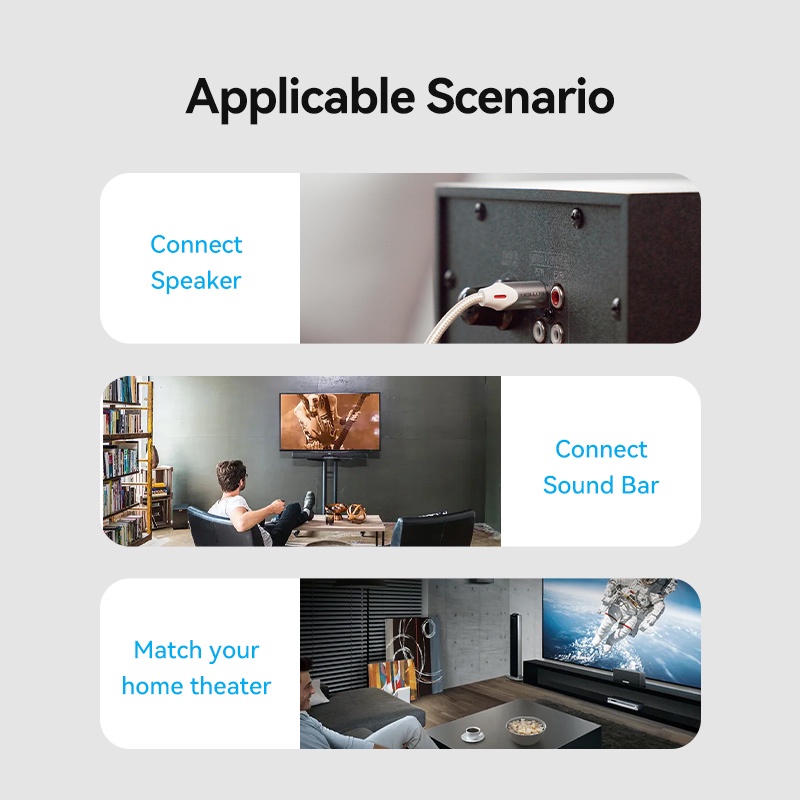 Applicable Scenario

Connect Speaker

Connect Sound Bar

Match your home theater